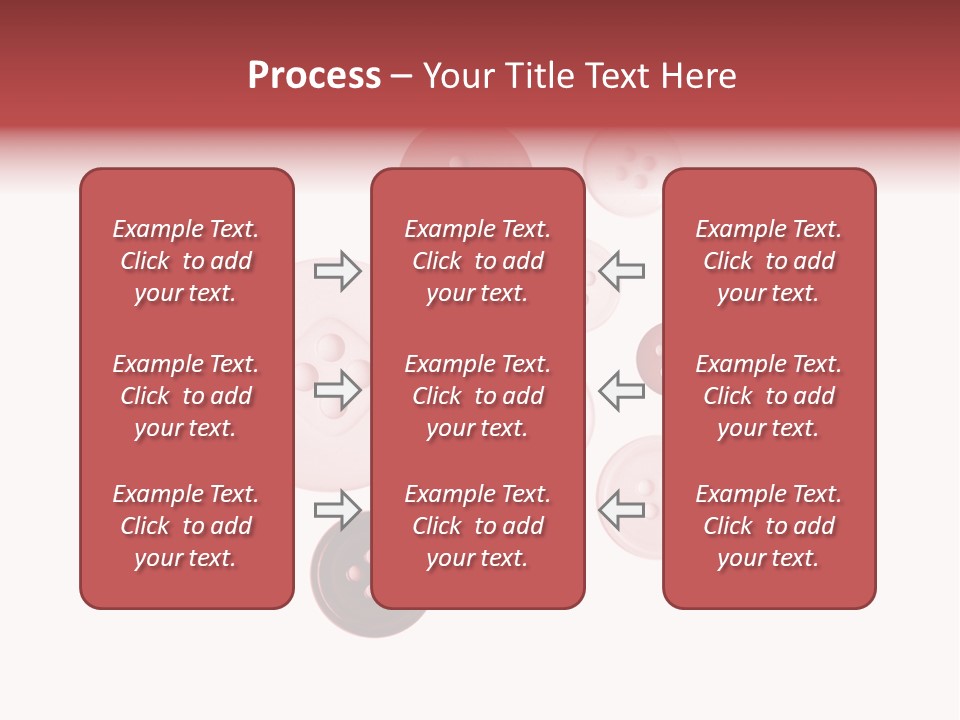 Process – Your Title Text Here

Example Text. Click to add your text.

Example Text. Click to add your text.

Example Text. Click to add your text.

Example Text. Click to add your text.

Example Text. Click to add your text.

Example Text. Click to add your text.

Example Text. Click to add your text.

Example Text. Click to add your text.

Example Text. Click to add your text.